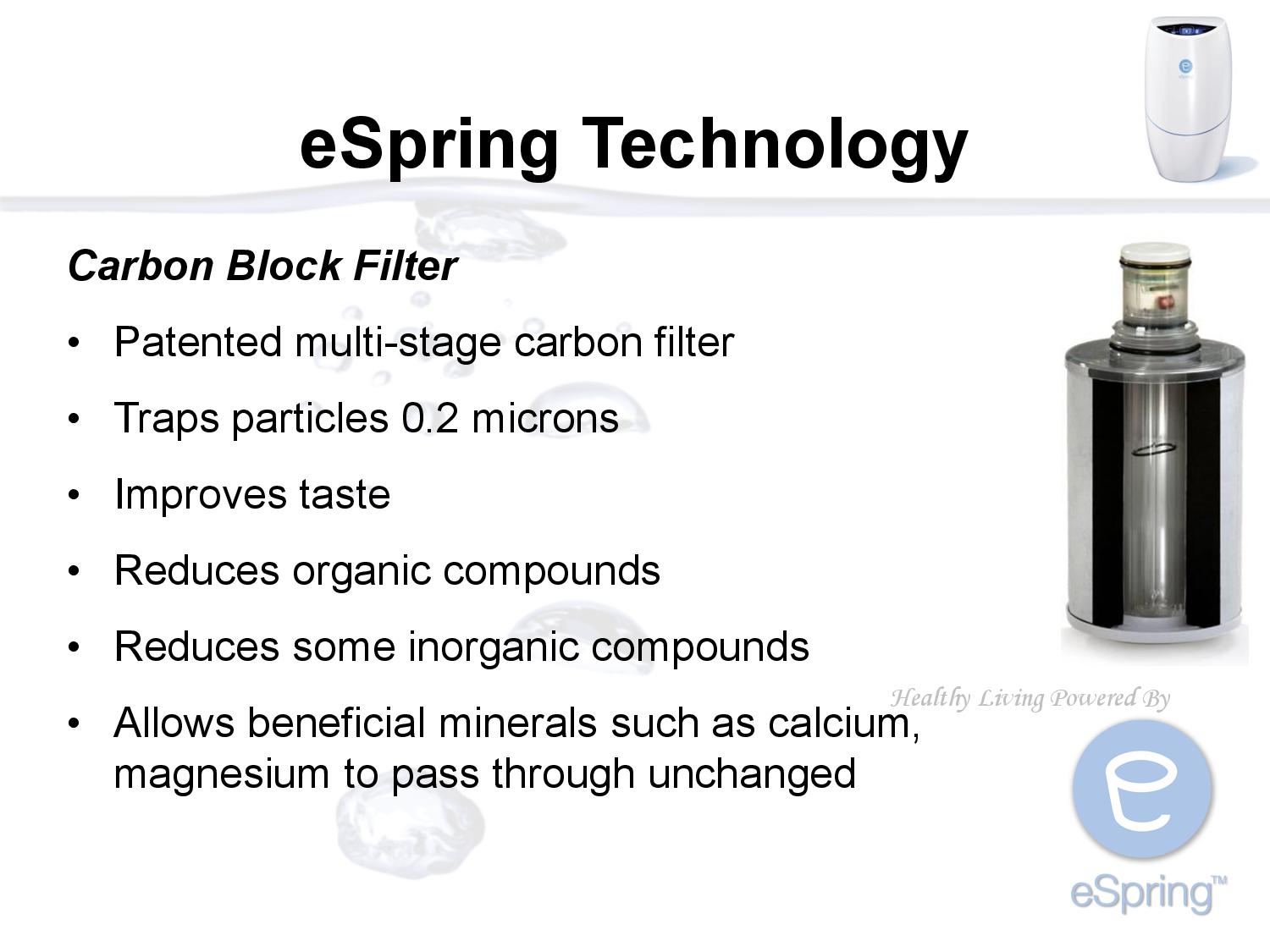 eSpring Technology

Carbon Block Filter

• Patented multi-stage carbon filter

• Traps particles 0.2 microns

• Improves taste

• Reduces organic compounds

• Reduces some inorganic compounds

• Allows beneficial minerals such as calcium, magnesium to pass through unchanged

Healthy Living Powered By

eSpring™